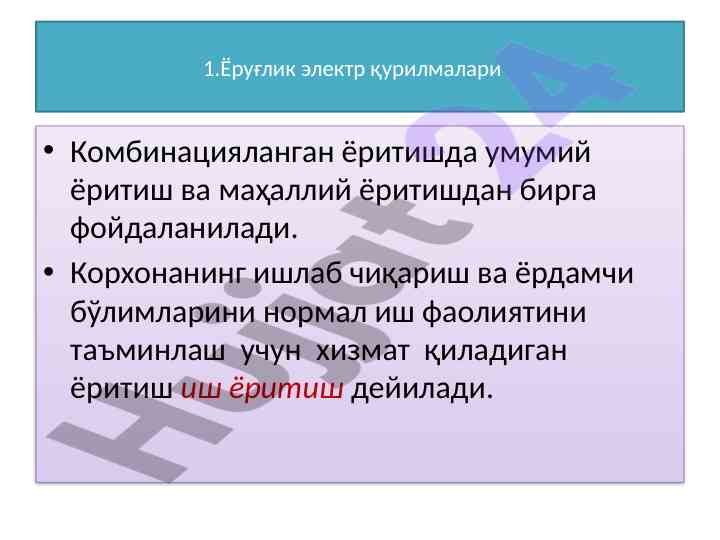 1.Ёруғлик электр қурилмалари

• Комбинацияланган ёритишда умумий ёритиш ва маҳаллий ёритишдан бирга фойдаланилади.

• Корхонанинг ишлаб чиқариш ва ёрдамчи бўлимларини нормал иш фаолиятини таъминлаш учун хизмат қиладиган ёритиш иш ёритиш дейилади.

Hujjat24